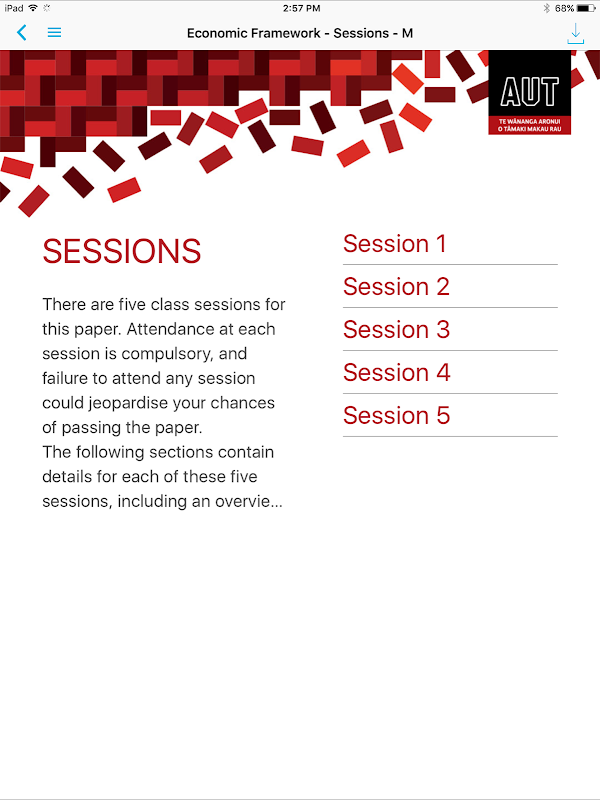 iPad 2:57 PM 68%

Economic Framework - Sessions - M

AUT
TE WĀNANGA ARONUI O TĀMAKI MAKAU RAU

SESSIONS

There are five class sessions for this paper. Attendance at each session is compulsory, and failure to attend any session could jeopardise your chances of passing the paper.
The following sections contain details for each of these five sessions, including an overvie...

Session 1
Session 2
Session 3
Session 4
Session 5